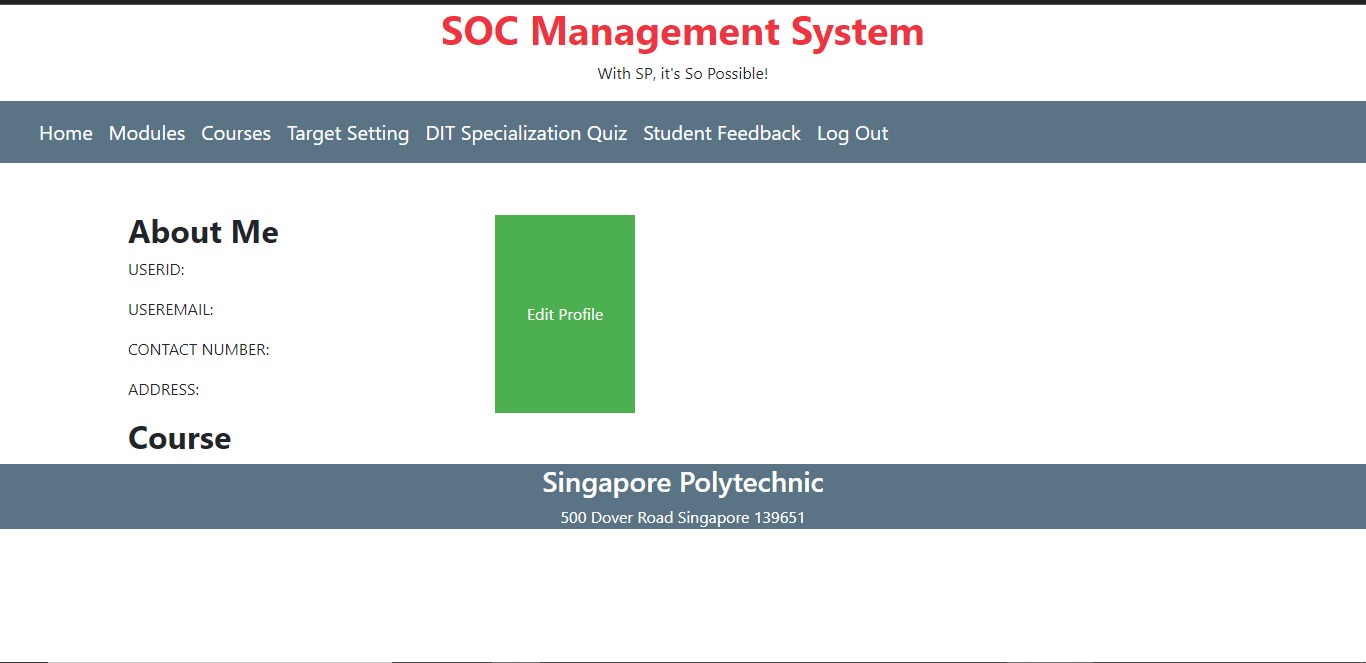 SOC Management System

With SP, it's So Possible!

Home Modules Courses Target Setting DIT Specialization Quiz Student Feedback Log Out

About Me

USERID:

USEREMAIL:

CONTACT NUMBER:

ADDRESS:

Edit Profile

Course

Singapore Polytechnic

500 Dover Road Singapore 139651